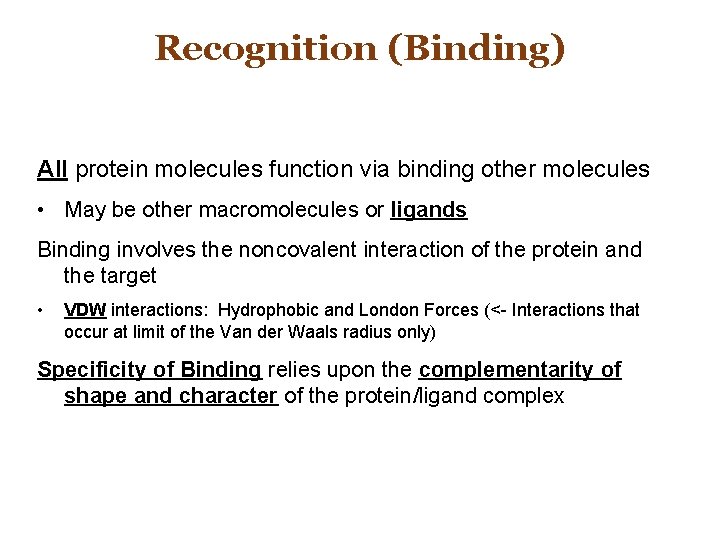 Recognition (Binding)

All protein molecules function via binding other molecules

• May be other macromolecules or ligands

Binding involves the noncovalent interaction of the protein and the target

• VDW interactions: Hydrophobic and London Forces (<- Interactions that occur at limit of the Van der Waals radius only)

Specificity of Binding relies upon the complementarity of shape and character of the protein/ligand complex